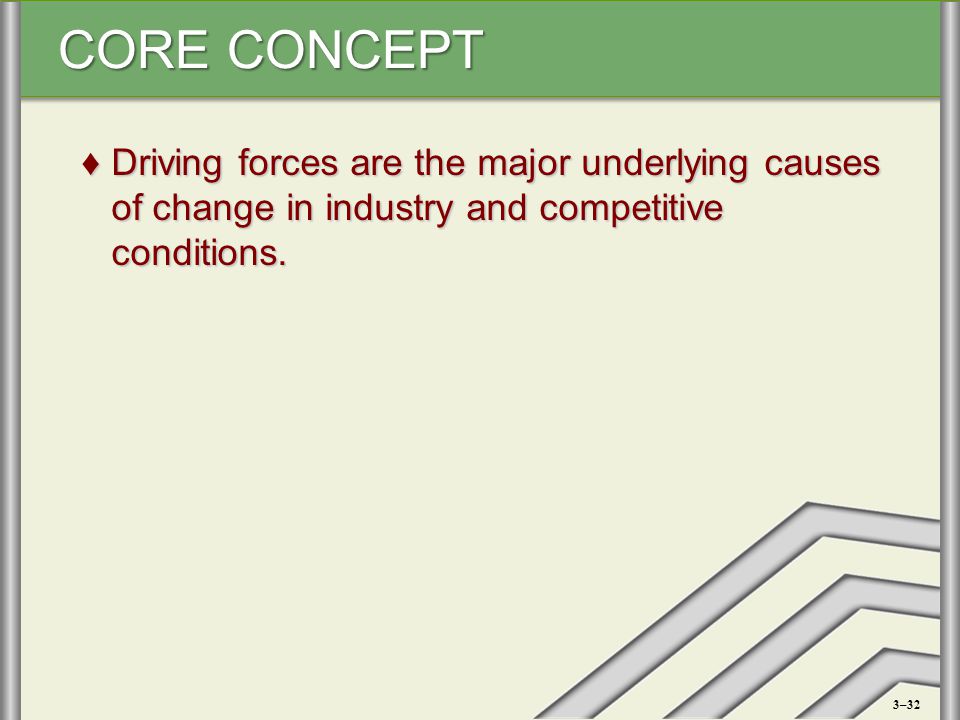 CORE CONCEPT

♦ Driving forces are the major underlying causes of change in industry and competitive conditions.

3–32